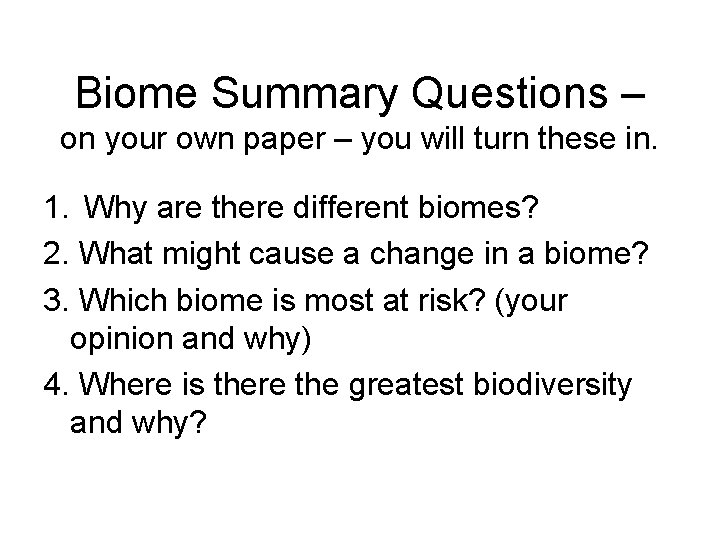 Biome Summary Questions –
on your own paper – you will turn these in.

1. Why are there different biomes?
2. What might cause a change in a biome?
3. Which biome is most at risk? (your opinion and why)
4. Where is there the greatest biodiversity and why?